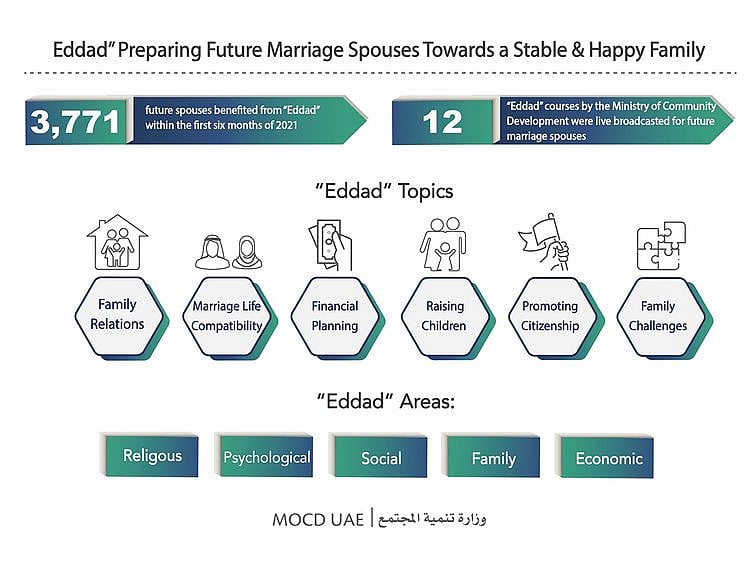 Eddad" Preparing Future Marriage Spouses Towards a Stable & Happy Family

3,771 future spouses benefited from "Eddad" within the first six months of 2021

12 "Eddad" courses by the Ministry of Community Development were live broadcasted for future marriage spouses

"Eddad" Topics

Family Relations

Marriage Life Compatibility

Financial Planning

Raising Children

Promoting Citizenship

Family Challenges

"Eddad" Areas:

Religous

Psychological

Social

Family

Economic

MOCD UAE | وزارة تنمية المجتمع